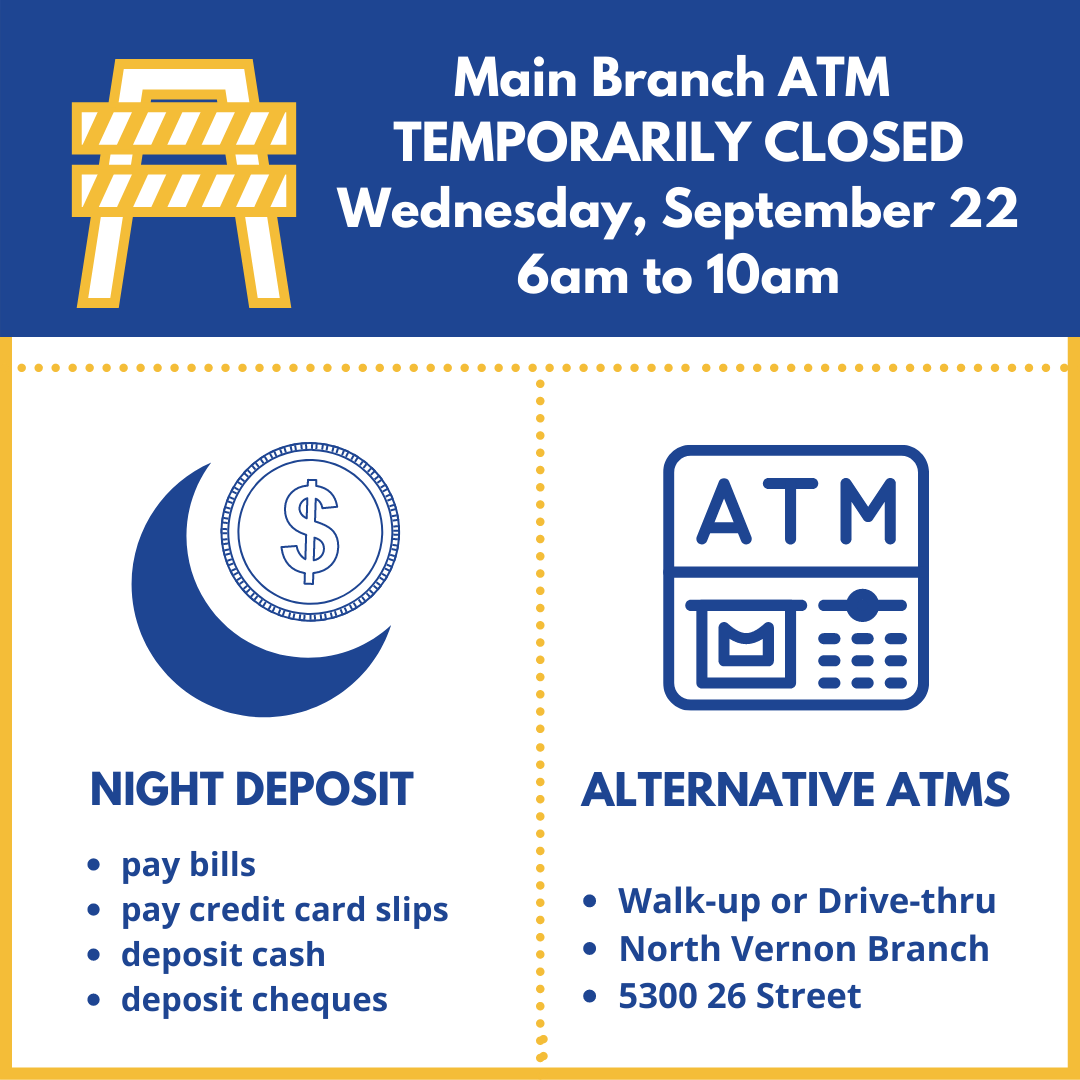 Main Branch ATM
TEMPORARILY CLOSED
Wednesday, September 22
6am to 10am

$

NIGHT DEPOSIT

- pay bills
- pay credit card slips
- deposit cash
- deposit cheques

ATM

ALTERNATIVE ATMS

- Walk-up or Drive-thru
- North Vernon Branch
- 5300 26 Street